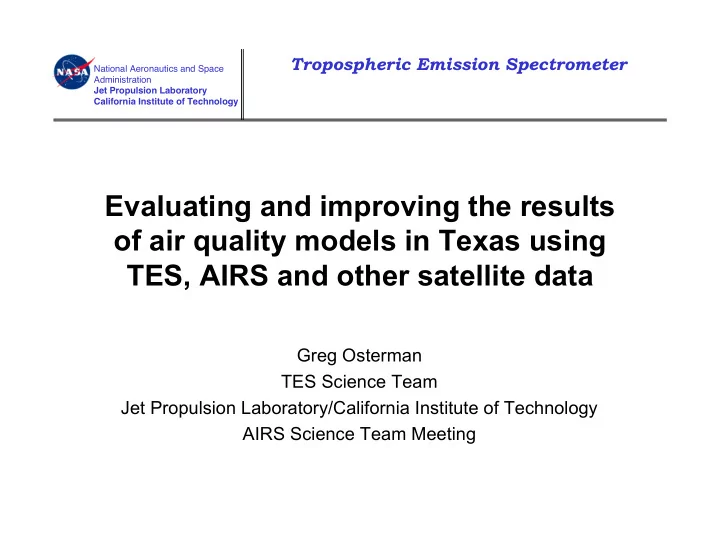 NASA
National Aeronautics and Space Administration
Jet Propulsion Laboratory
California Institute of Technology

Tropospheric Emission Spectrometer

Evaluating and improving the results of air quality models in Texas using TES, AIRS and other satellite data

Greg Osterman
TES Science Team
Jet Propulsion Laboratory/California Institute of Technology
AIRS Science Team Meeting